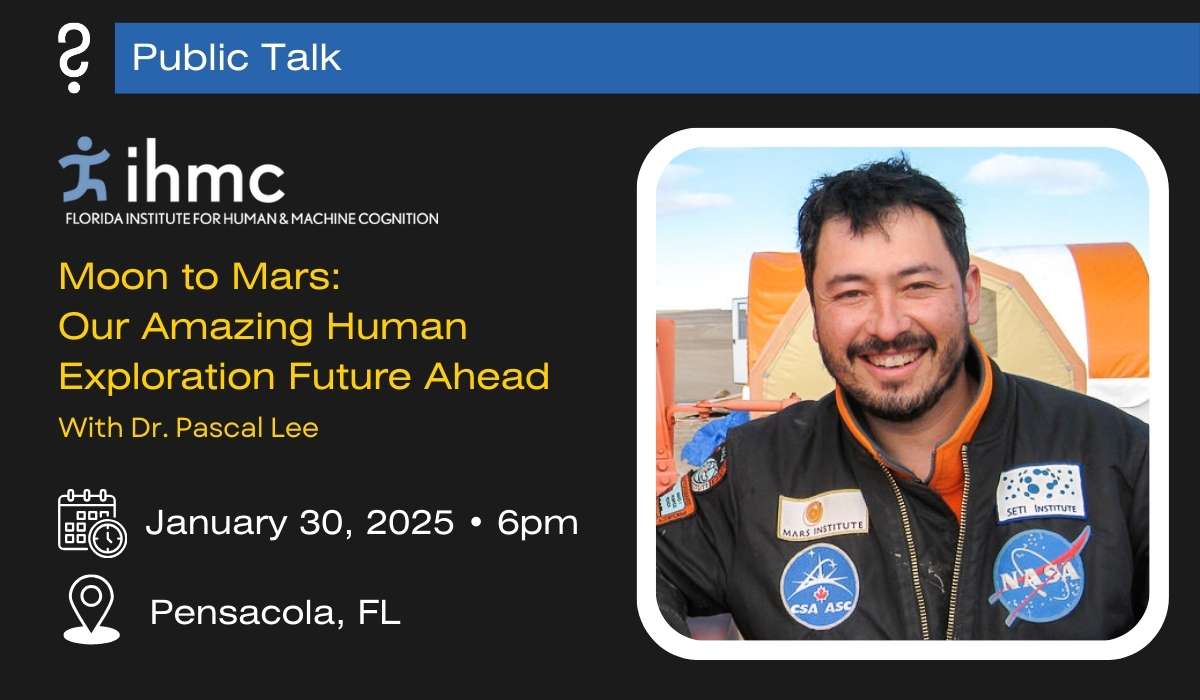 Public Talk

ihmc
FLORIDA INSTITUTE FOR HUMAN & MACHINE COGNITION

Moon to Mars:
Our Amazing Human Exploration Future Ahead

With Dr. Pascal Lee

January 30, 2025 • 6pm

Pensacola, FL

MARS INSTITUTE

SETI INSTITUTE

CSA ASC

NASA